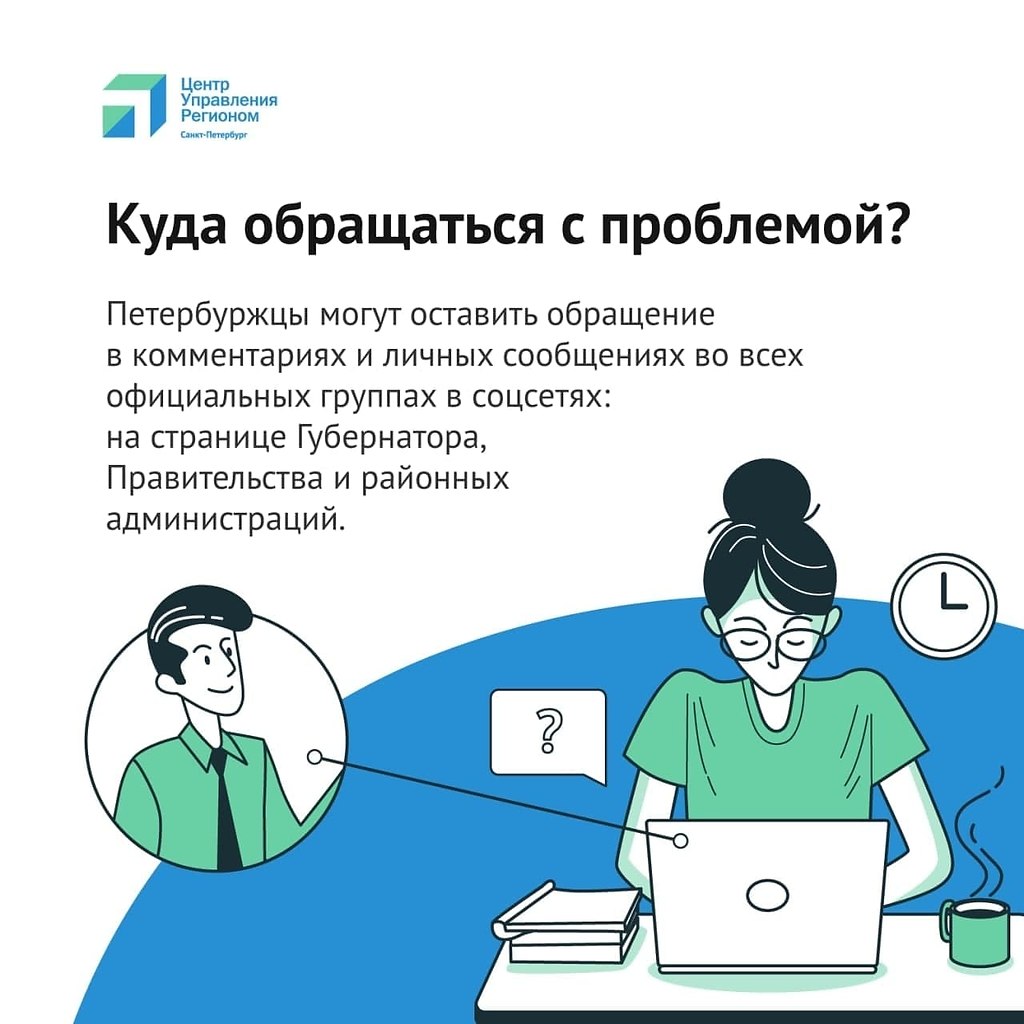 Центр
Управления
Регионом
Санкт-Петербург

Куда обращаться с проблемой?

Петербуржцы могут оставить обращение в комментариях и личных сообщениях во всех официальных группах в соцсетях: на странице Губернатора, Правительства и районных администраций.

?